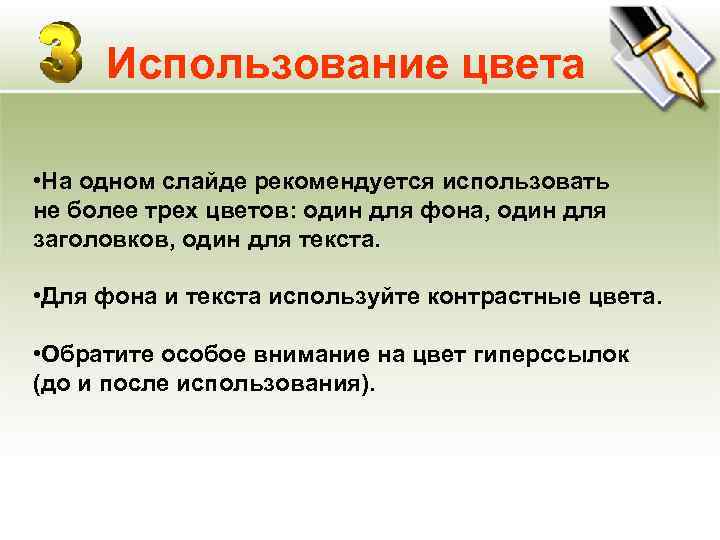 3 Использование цвета

•На одном слайде рекомендуется использовать не более трех цветов: один для фона, один для заголовков, один для текста.

•Для фона и текста используйте контрастные цвета.

•Обратите особое внимание на цвет гиперссылок (до и после использования).